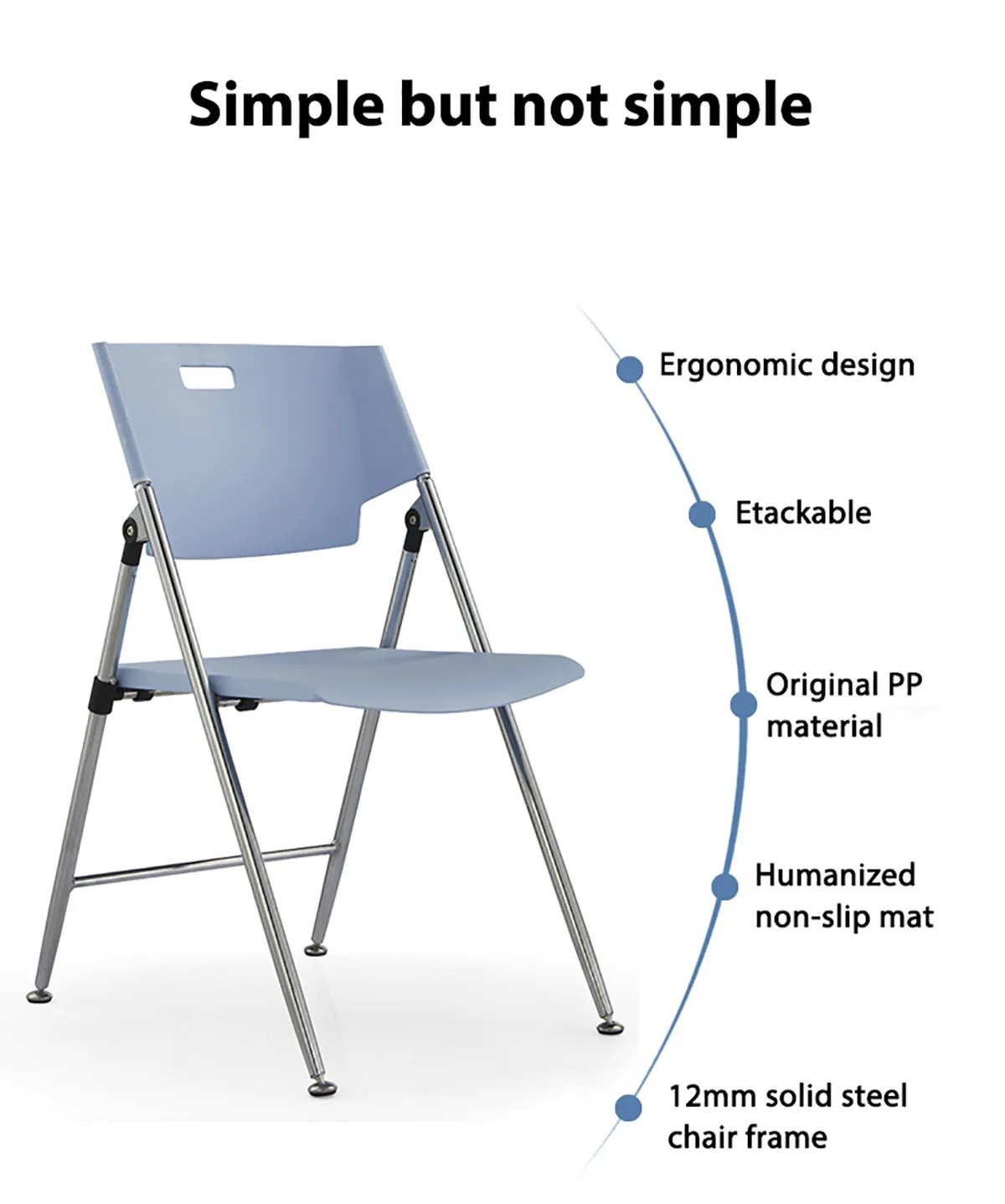 Simple but not simple

Ergonomic design

Etackable

Original PP material

Humanized non-slip mat

12mm solid steel chair frame